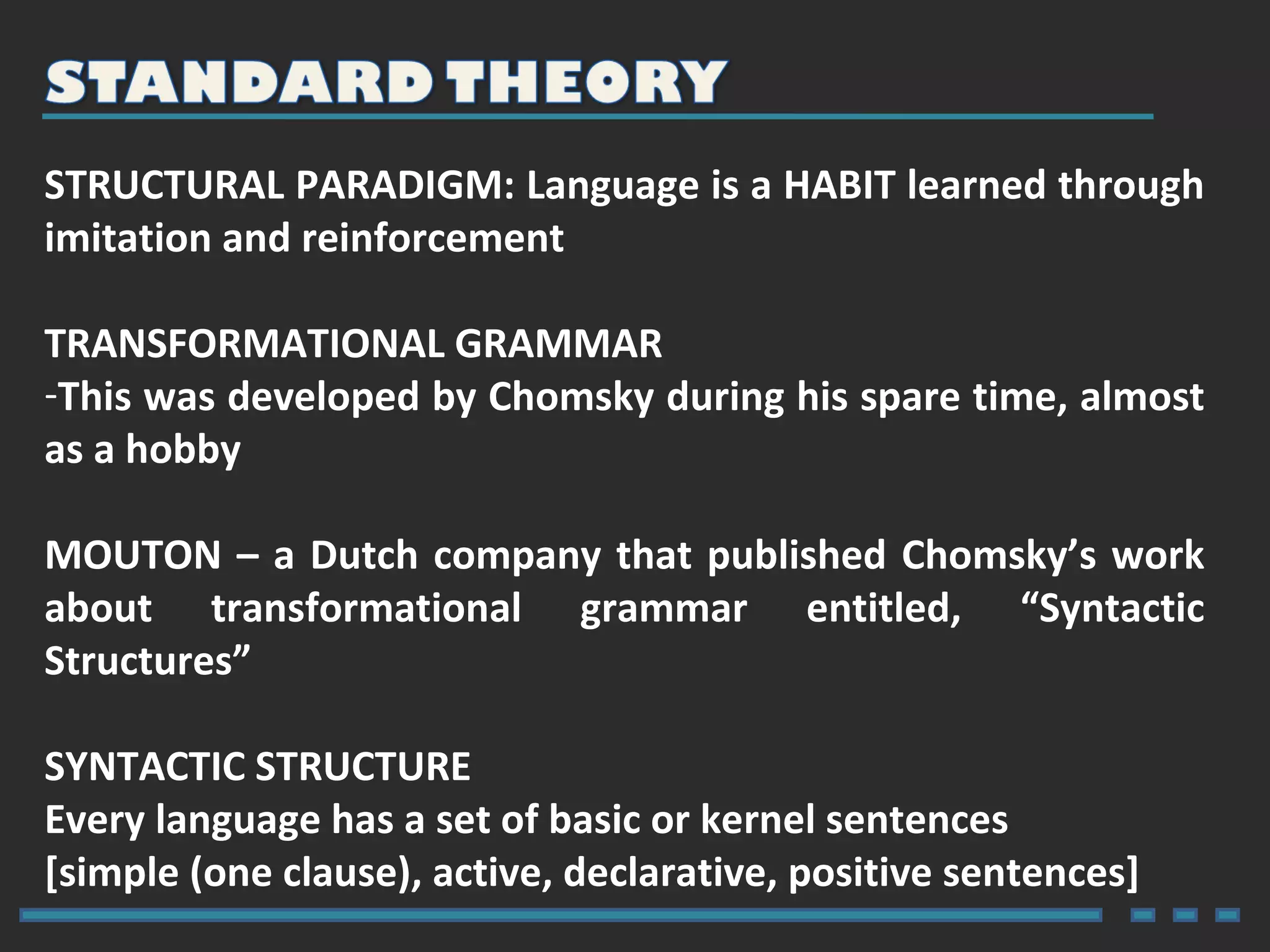 STANDARD THEORY

STRUCTURAL PARADIGM: Language is a HABIT learned through imitation and reinforcement

TRANSFORMATIONAL GRAMMAR
-This was developed by Chomsky during his spare time, almost as a hobby

MOUTON – a Dutch company that published Chomsky’s work about transformational grammar entitled, “Syntactic Structures”

SYNTACTIC STRUCTURE
Every language has a set of basic or kernel sentences
[simple (one clause), active, declarative, positive sentences]